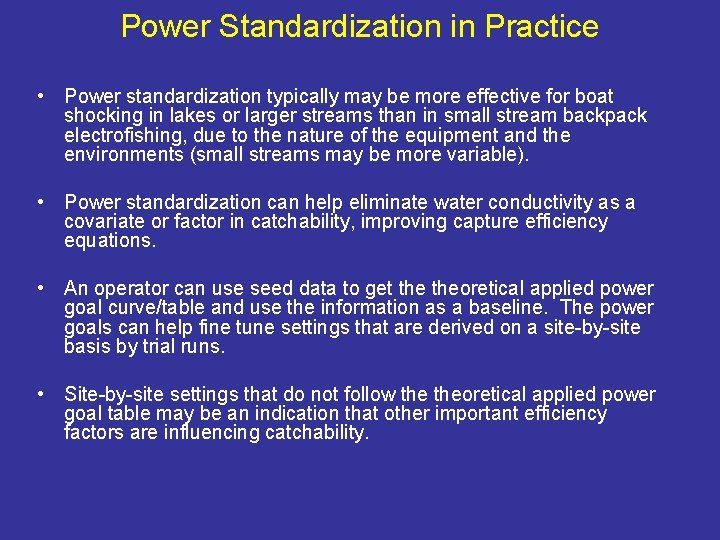 Power Standardization in Practice

• Power standardization typically may be more effective for boat shocking in lakes or larger streams than in small stream backpack electrofishing, due to the nature of the equipment and the environments (small streams may be more variable).

• Power standardization can help eliminate water conductivity as a covariate or factor in catchability, improving capture efficiency equations.

• An operator can use seed data to get the theoretical applied power goal curve/table and use the information as a baseline. The power goals can help fine tune settings that are derived on a site-by-site basis by trial runs.

• Site-by-site settings that do not follow the theoretical applied power goal table may be an indication that other important efficiency factors are influencing catchability.